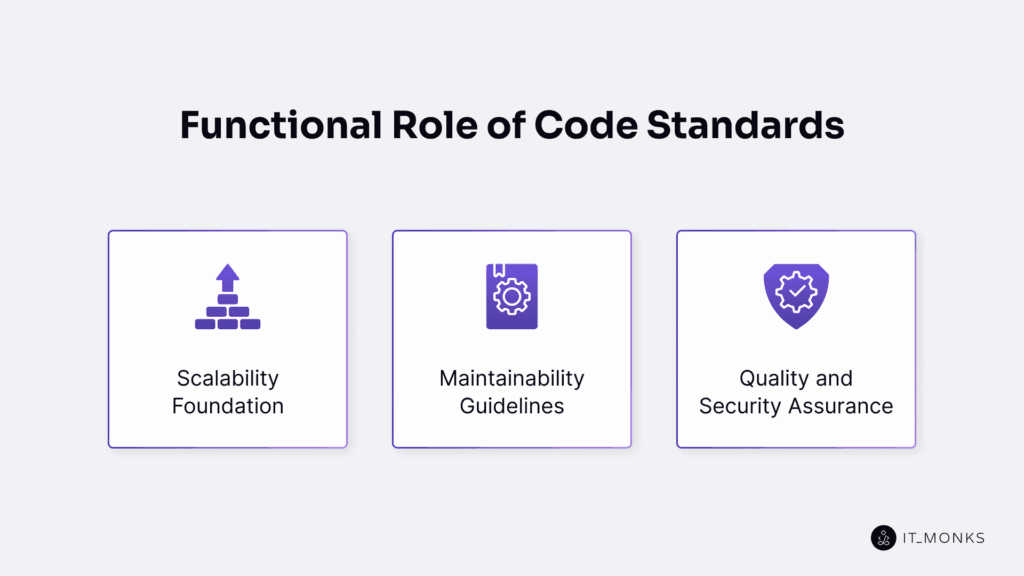 Functional Role of Code Standards

Scalability Foundation

Maintainability Guidelines

Quality and Security Assurance

IT_MONKS